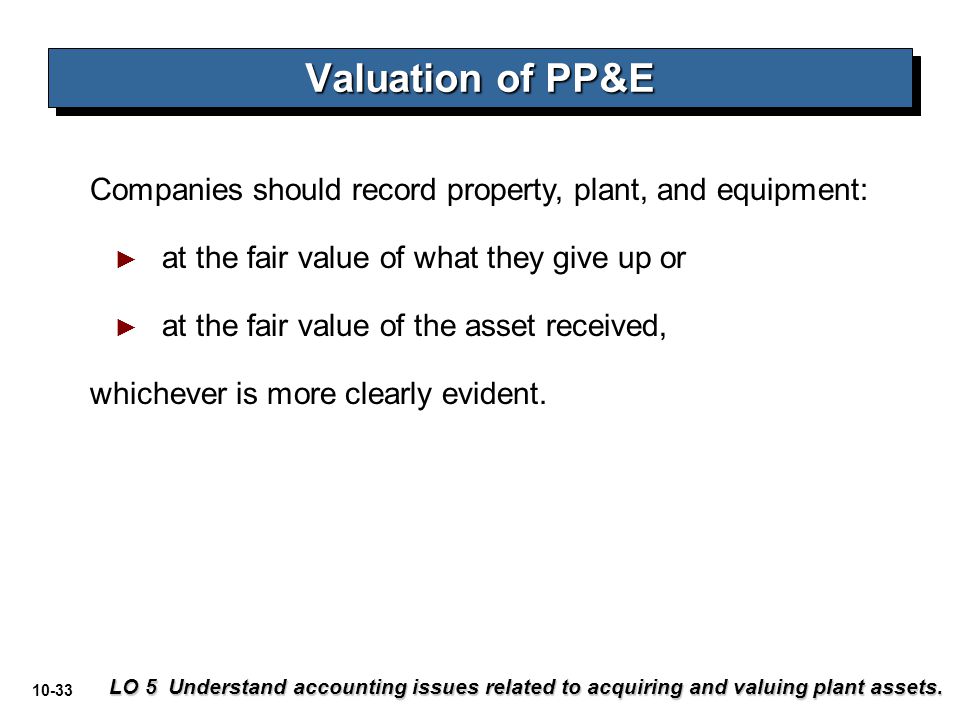 Valuation of PP&E

Companies should record property, plant, and equipment:

► at the fair value of what they give up or

► at the fair value of the asset received,

whichever is more clearly evident.

10-33

LO 5 Understand accounting issues related to acquiring and valuing plant assets.